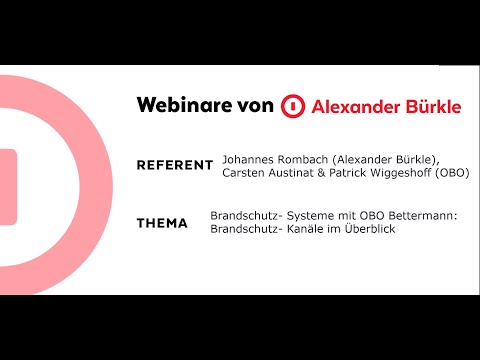 Webinare von Alexander Bürkle

REFERENT Johannes Rombach (Alexander Bürkle), Carsten Austinat & Patrick Wiggeshoff (OBO)

THEMA Brandschutz- Systeme mit OBO Bettermann: Brandschutz- Kanäle im Überblick